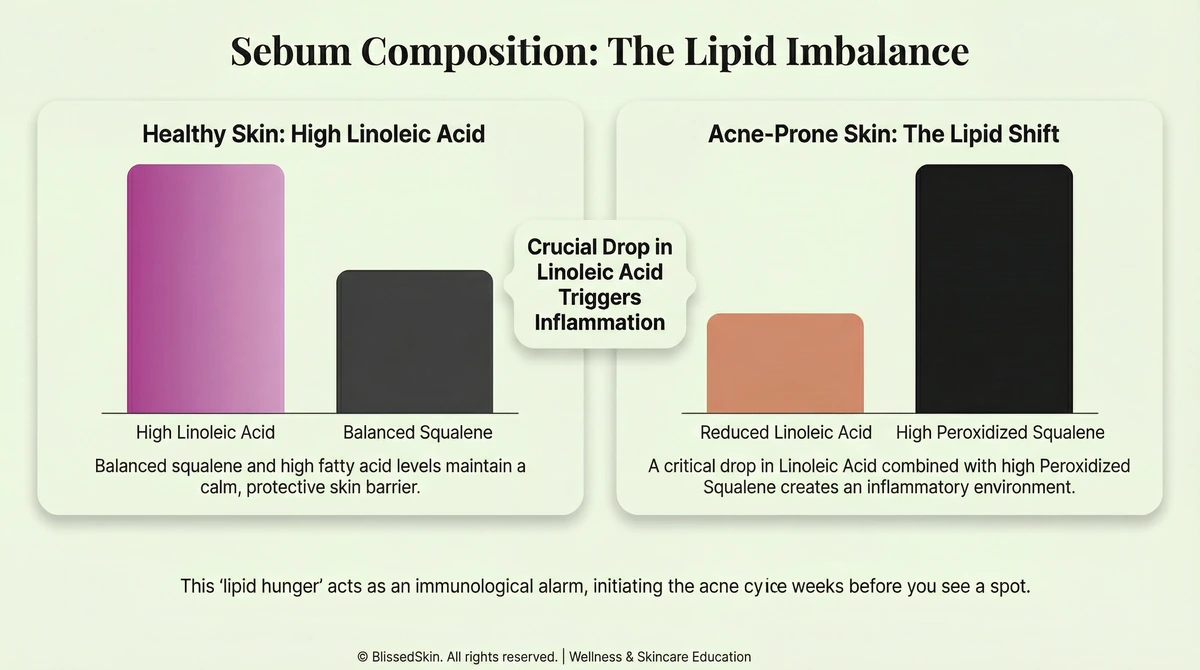 Sebum Composition: The Lipid Imbalance

Healthy Skin: High Linoleic Acid

High Linoleic Acid

Balanced Squalene

Balanced squalene and high fatty acid levels maintain a calm, protective skin barrier.

Crucial Drop in Linoleic Acid Triggers Inflammation

Acne-Prone Skin: The Lipid Shift

Reduced Linoleic Acid

High Peroxidized Squalene

A critical drop in Linoleic Acid combined with high Peroxidized Squalene creates an inflammatory environment.

This 'lipid hunger' acts as an immunological alarm, initiating the acne cyice weeks before you see a spot.

© BlissedSkin. All rights reserved. | Wellness & Skincare Education